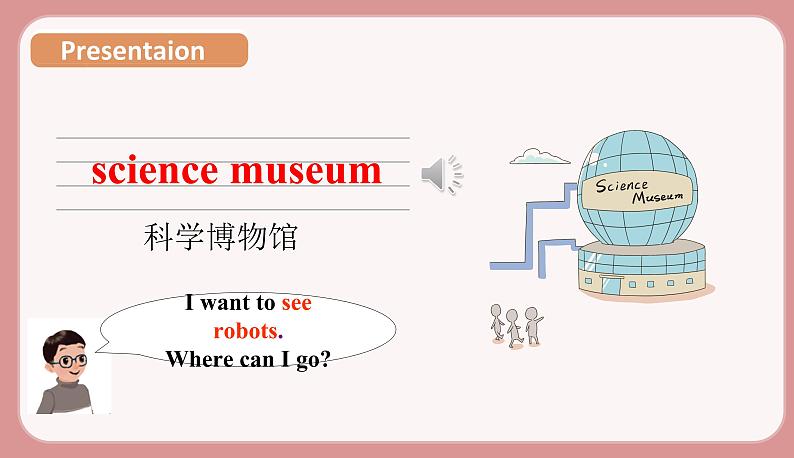 Presentaion

science museum

科学博物馆

I want to see robots. Where can I go?

Science Museum